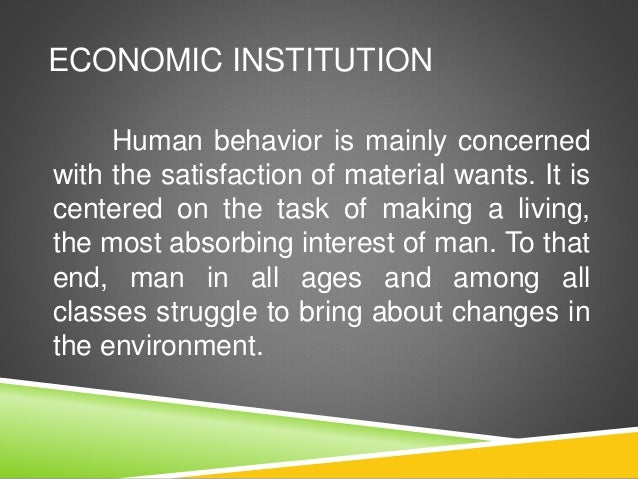 ECONOMIC INSTITUTION

Human behavior is mainly concerned with the satisfaction of material wants. It is centered on the task of making a living, the most absorbing interest of man. To that end, man in all ages and among all classes struggle to bring about changes in the environment.